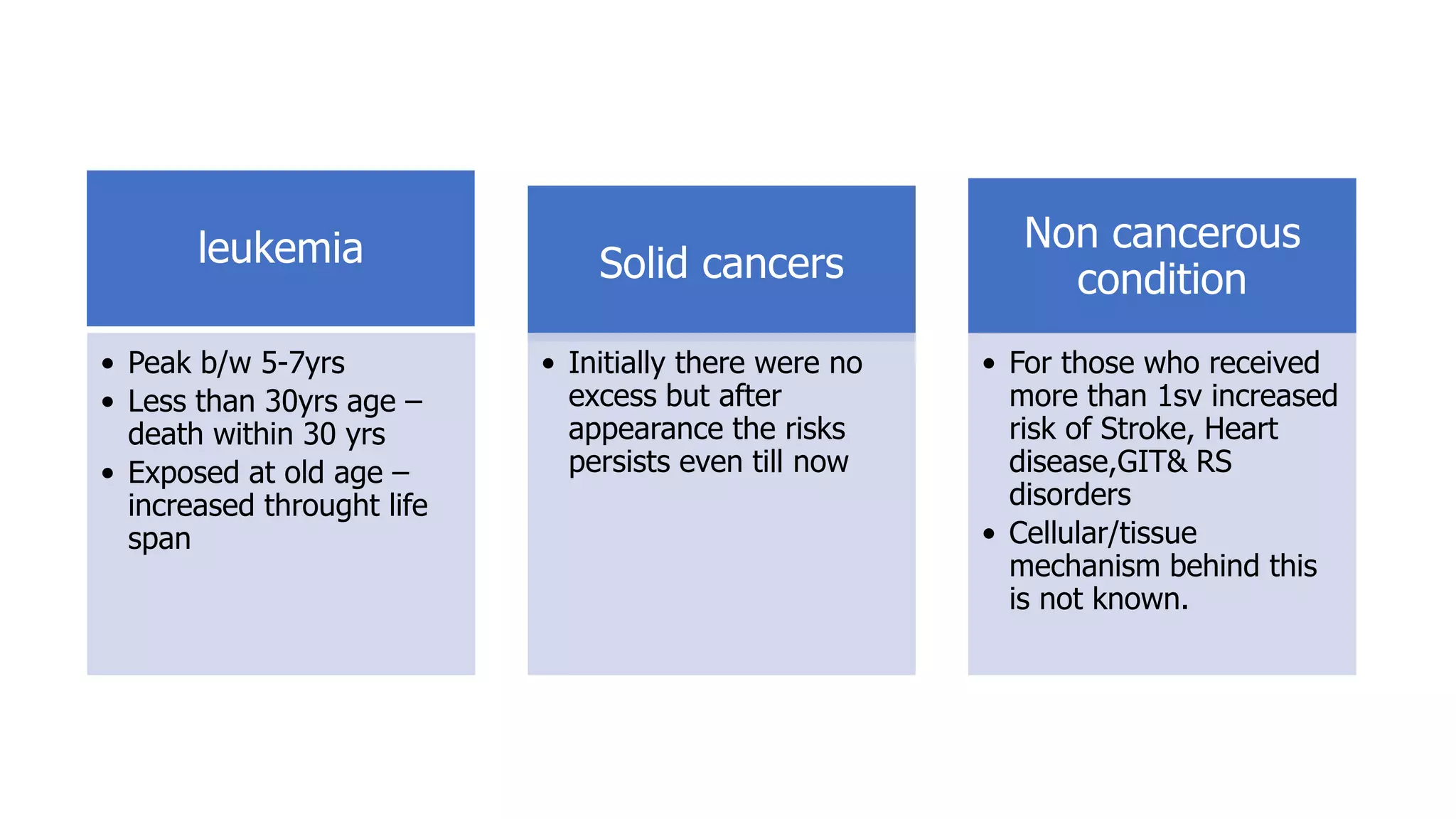 leukemia

• Peak b/w 5-7yrs
• Less than 30yrs age – death within 30 yrs
• Exposed at old age – increased throught life span

Solid cancers

• Initially there were no excess but after appearance the risks persists even till now

Non cancerous condition

• For those who received more than 1sv increased risk of Stroke, Heart disease,GIT& RS disorders
• Cellular/tissue mechanism behind this is not known.